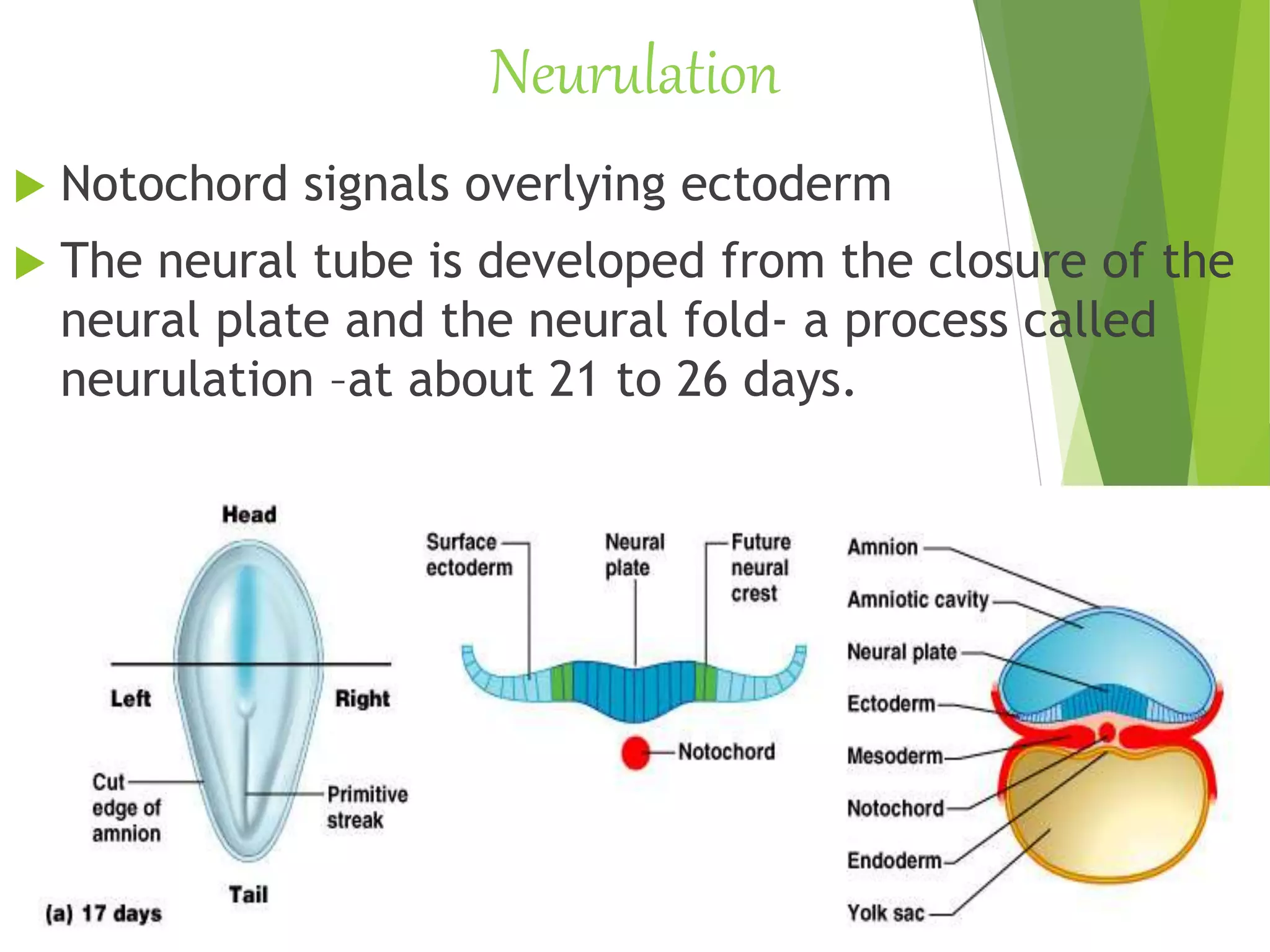 Neurulation

Notochord signals overlying ectoderm

The neural tube is developed from the closure of the neural plate and the neural fold- a process called neurulation –at about 21 to 26 days.

Head

Left

Right

Cut edge of amnion

Primitive streak

Tail

(a) 17 days

Surface ectoderm

Neural plate

Future neural crest

Notochord

Amnion

Amniotic cavity

Neural plate

Ectoderm

Mesoderm

Notochord

Endoderm

Yolk sac